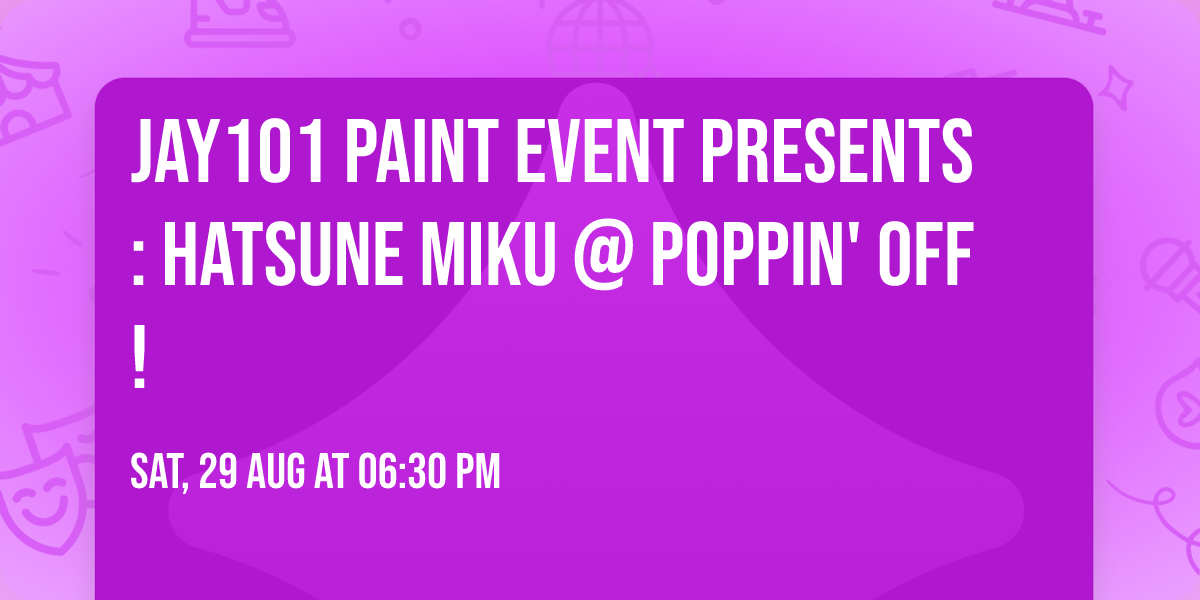 JAY101 PAINT EVENT PRESENTS : HATSUNE MIKU @ POPPIN' OFF !

SAT, 29 AUG AT 06:30 PM